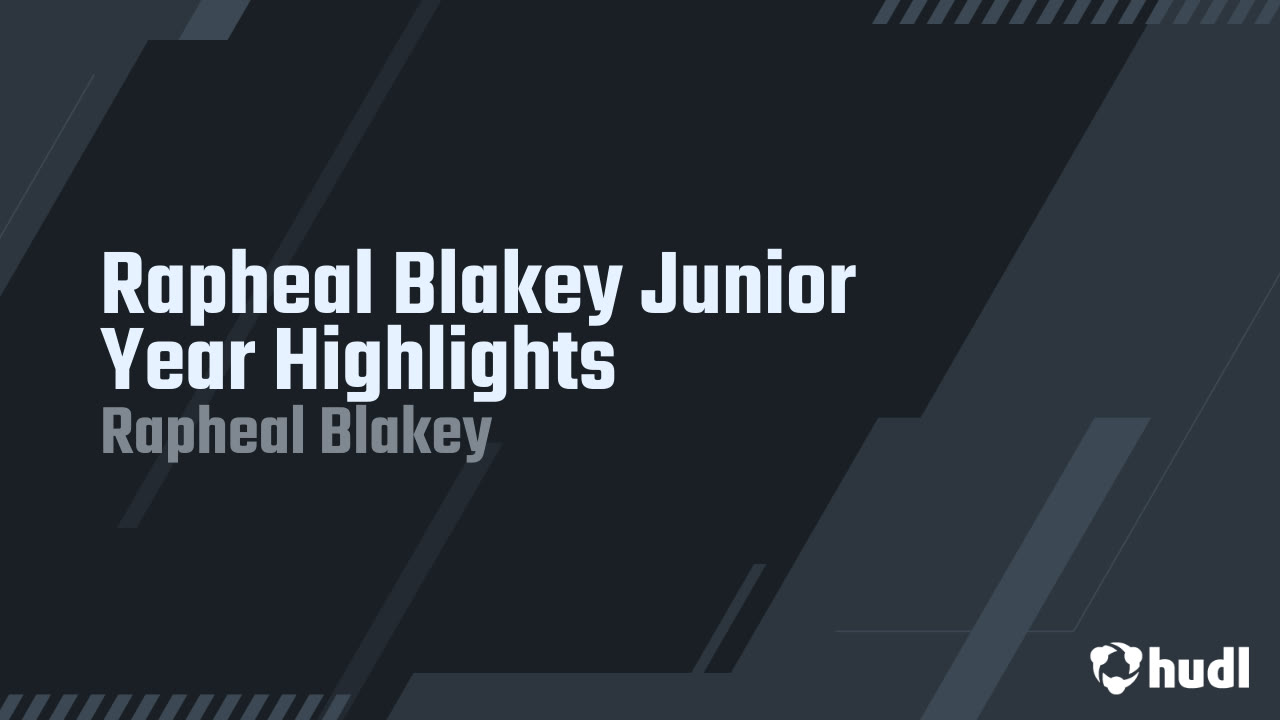 Rapheal Blakey Junior Year Highlights

Rapheal Blakey

hudl